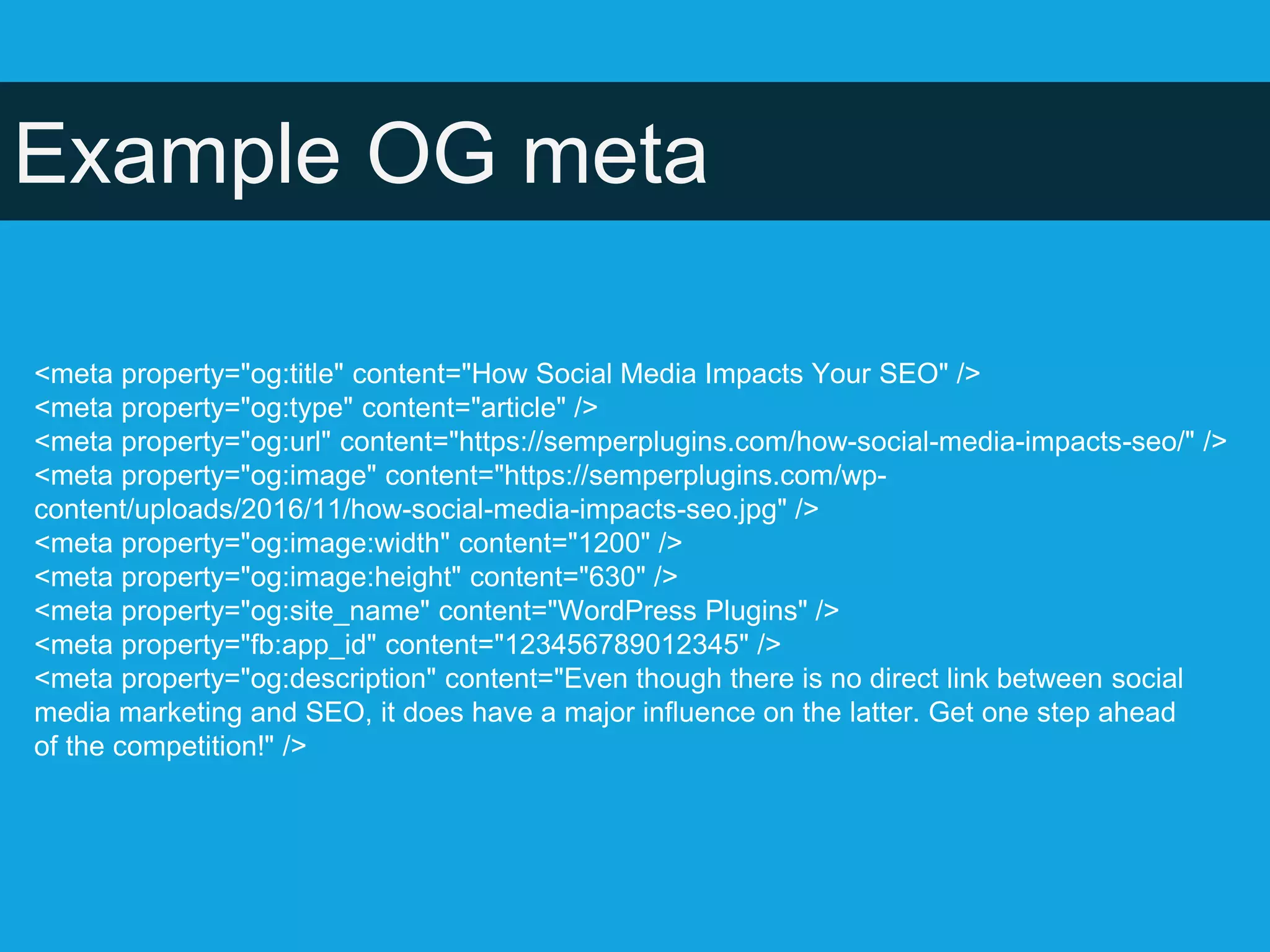 Example OG meta

<meta property="og:title" content="How Social Media Impacts Your SEO" />
<meta property="og:type" content="article" />
<meta property="og:url" content="https://semperplugins.com/how-social-media-impacts-seo/" />
<meta property="og:image" content="https://semperplugins.com/wp-content/uploads/2016/11/how-social-media-impacts-seo.jpg" />
<meta property="og:image:width" content="1200" />
<meta property="og:image:height" content="630" />
<meta property="og:site_name" content="WordPress Plugins" />
<meta property="fb:app_id" content="123456789012345" />
<meta property="og:description" content="Even though there is no direct link between social media marketing and SEO, it does have a major influence on the latter. Get one step ahead of the competition!" />